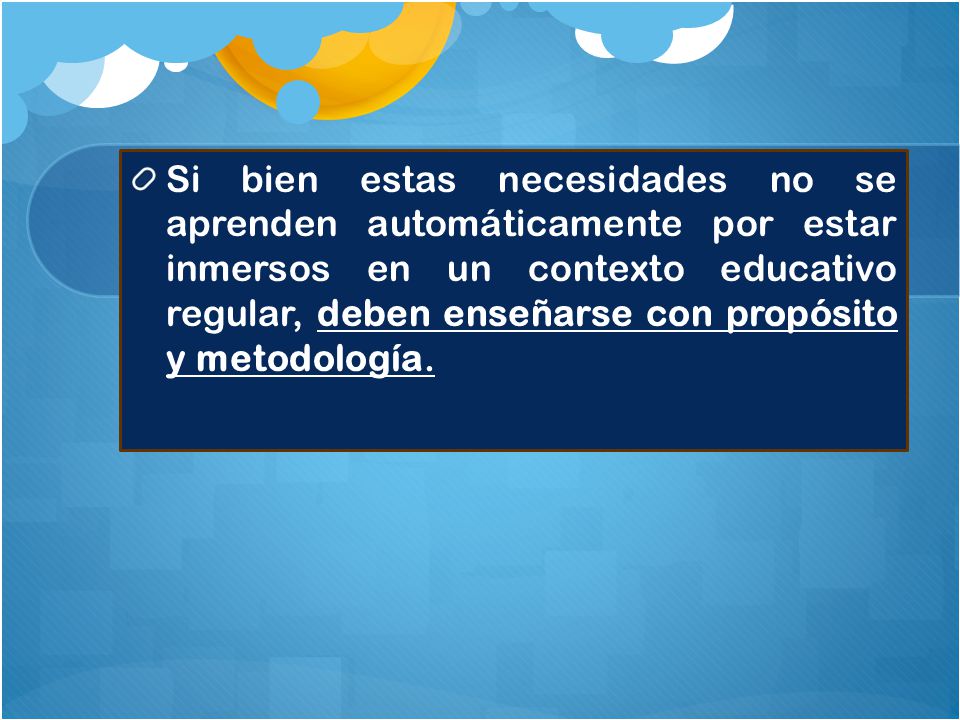 Si bien estas necesidades no se aprenden automáticamente por estar inmersos en un contexto educativo regular, deben enseñarse con propósito y metodología.